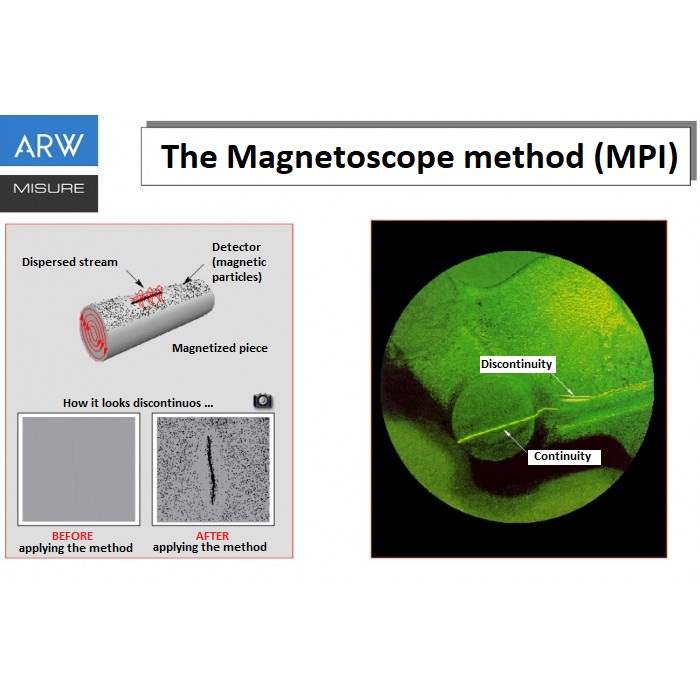 ARW
MISURE

The Magnetoscope method (MPI)

Dispersed stream

Detector (magnetic particles)

Magnetized piece

How it looks discontinuos ...

BEFORE
applying the method

AFTER
applying the method

Discontinuity

Continuity